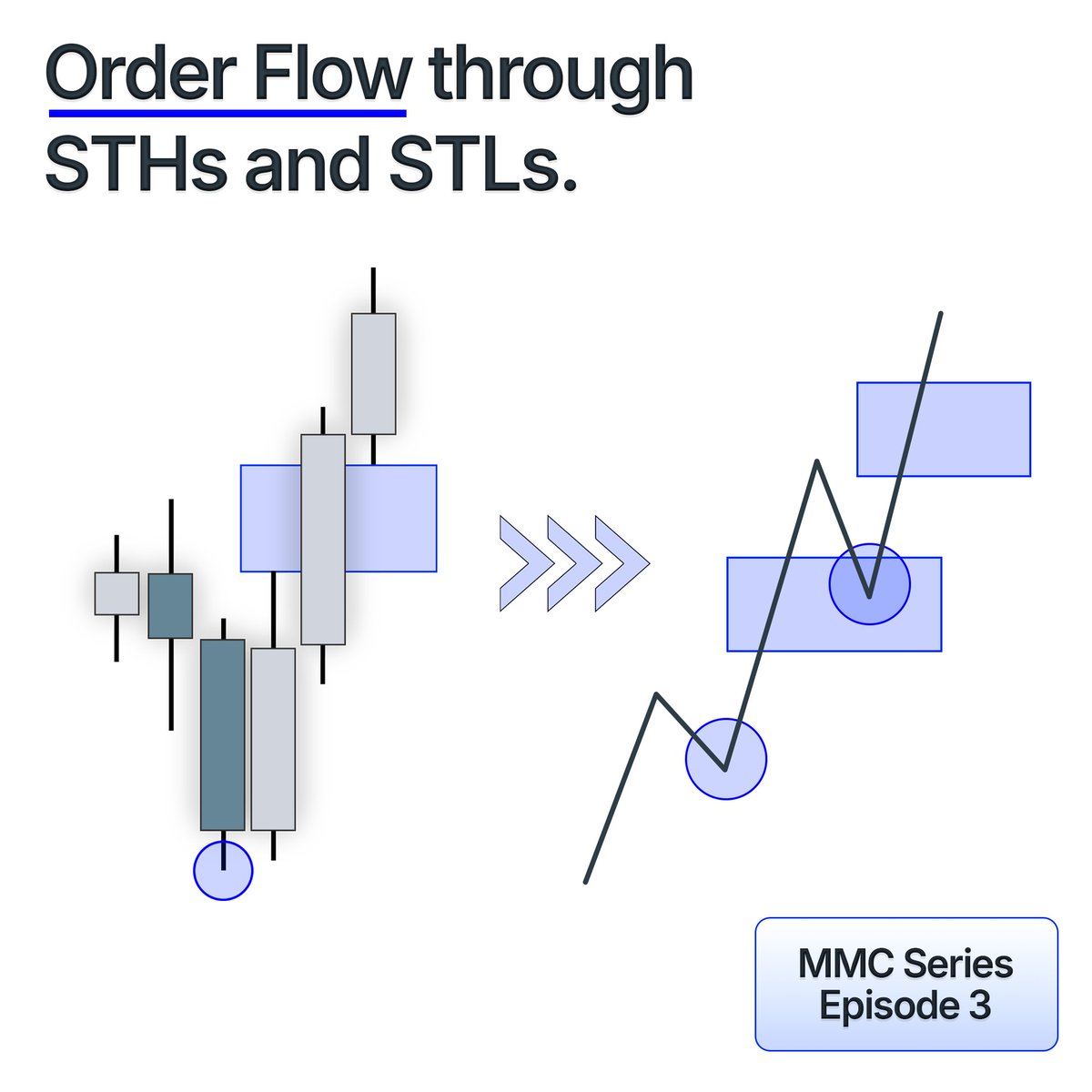 Order Flow through STHs and STLs.

MMC Series
Episode 3